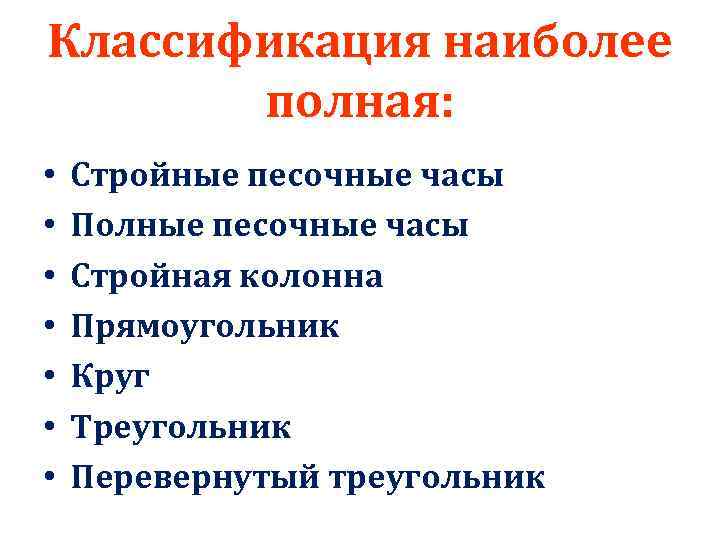 Классификация наиболее полная:

• Стройные песочные часы
• Полные песочные часы
• Стройная колонна
• Прямоугольник
• Круг
• Треугольник
• Перевернутый треугольник